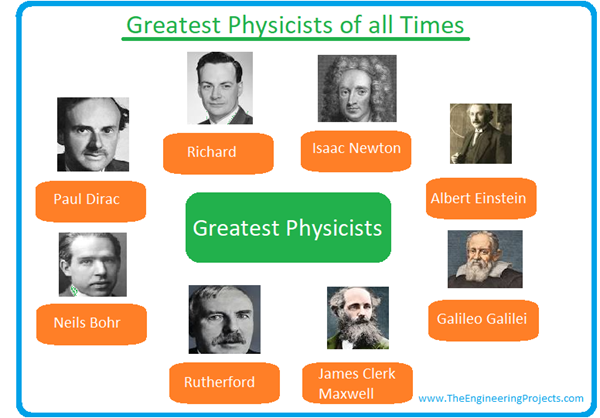 Greatest Physicists of all Times

Richard

Isaac Newton

Paul Dirac

Albert Einstein

Greatest Physicists

Neils Bohr

Galileo Galilei

Rutherford

James Clerk Maxwell

www.TheEngineeringProjects.com